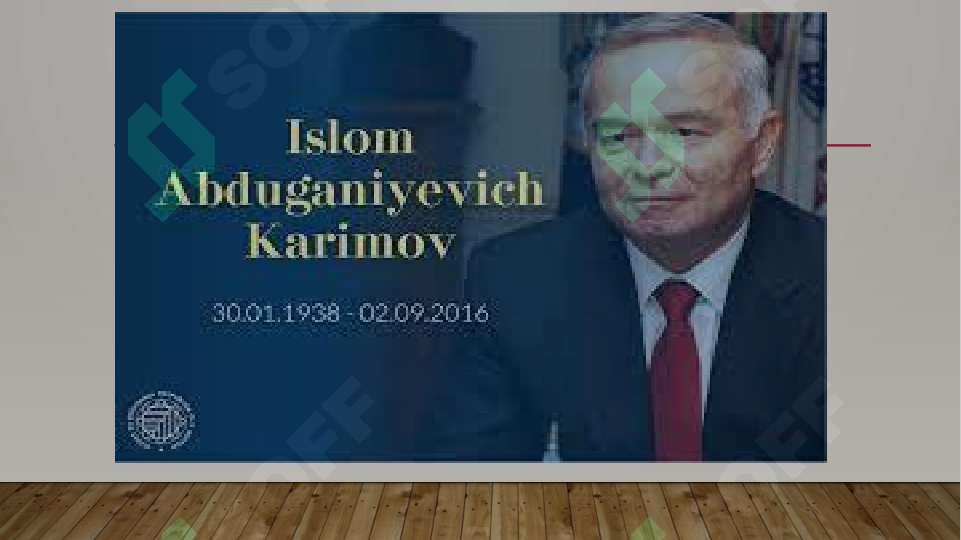 Islom Abduganiyevich Karimov

30.01.1938 - 02.09.2016